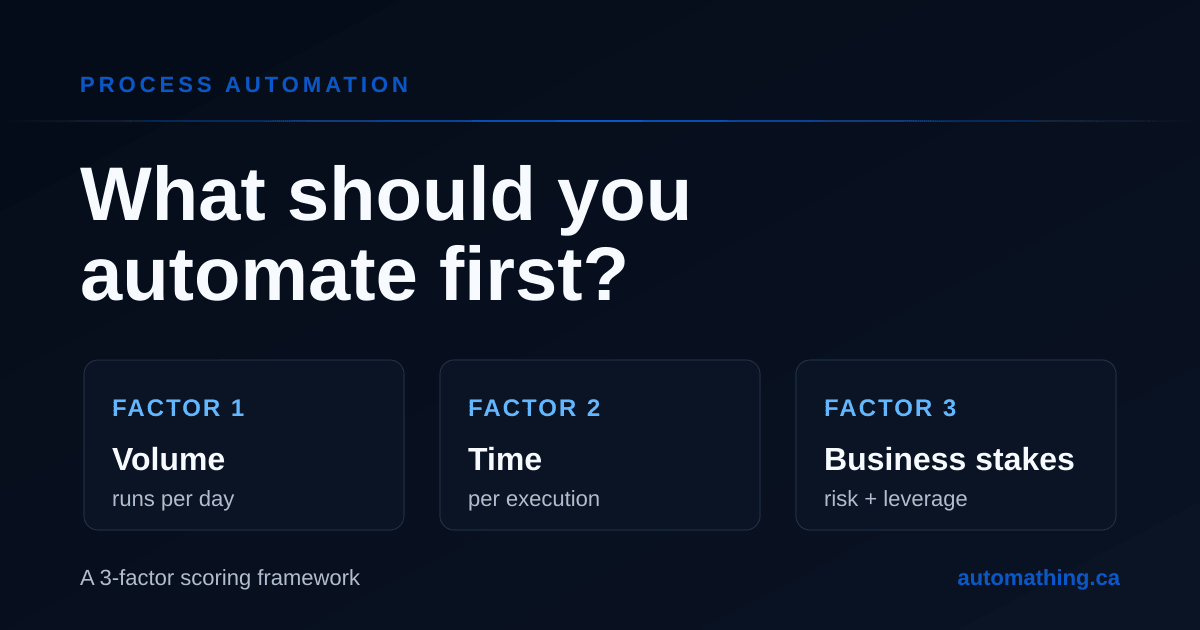 PROCESS AUTOMATION

What should you automate first?

FACTOR 1
Volume
runs per day

FACTOR 2
Time
per execution

FACTOR 3
Business stakes
risk + leverage

A 3-factor scoring framework

automathing.ca